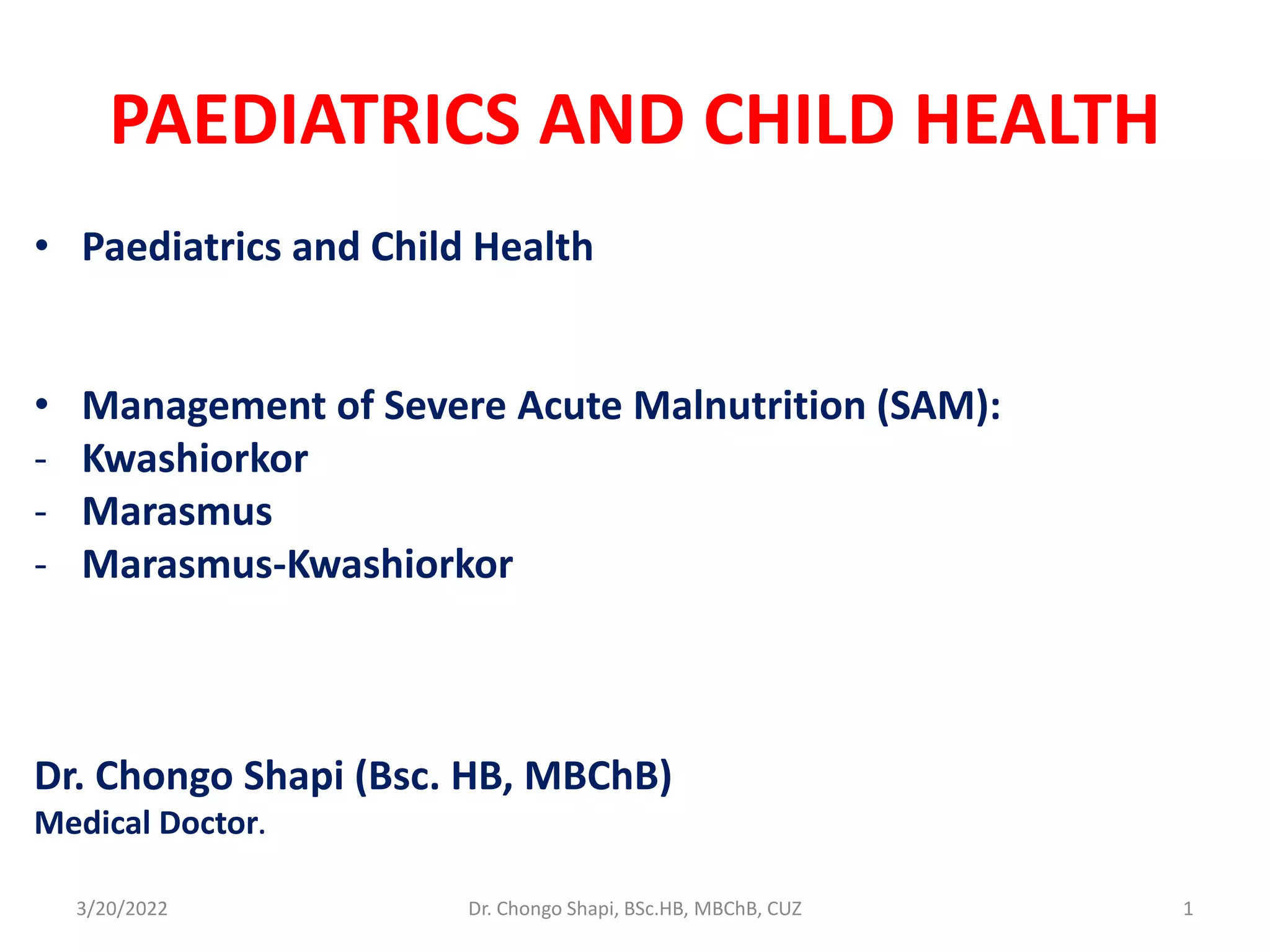 PAEDIATRICS AND CHILD HEALTH

• Paediatrics and Child Health

• Management of Severe Acute Malnutrition (SAM):
- Kwashiorkor
- Marasmus
- Marasmus-Kwashiorkor

Dr. Chongo Shapi (Bsc. HB, MBChB)
Medical Doctor.

3/20/2022 Dr. Chongo Shapi, BSc.HB, MBChB, CUZ 1